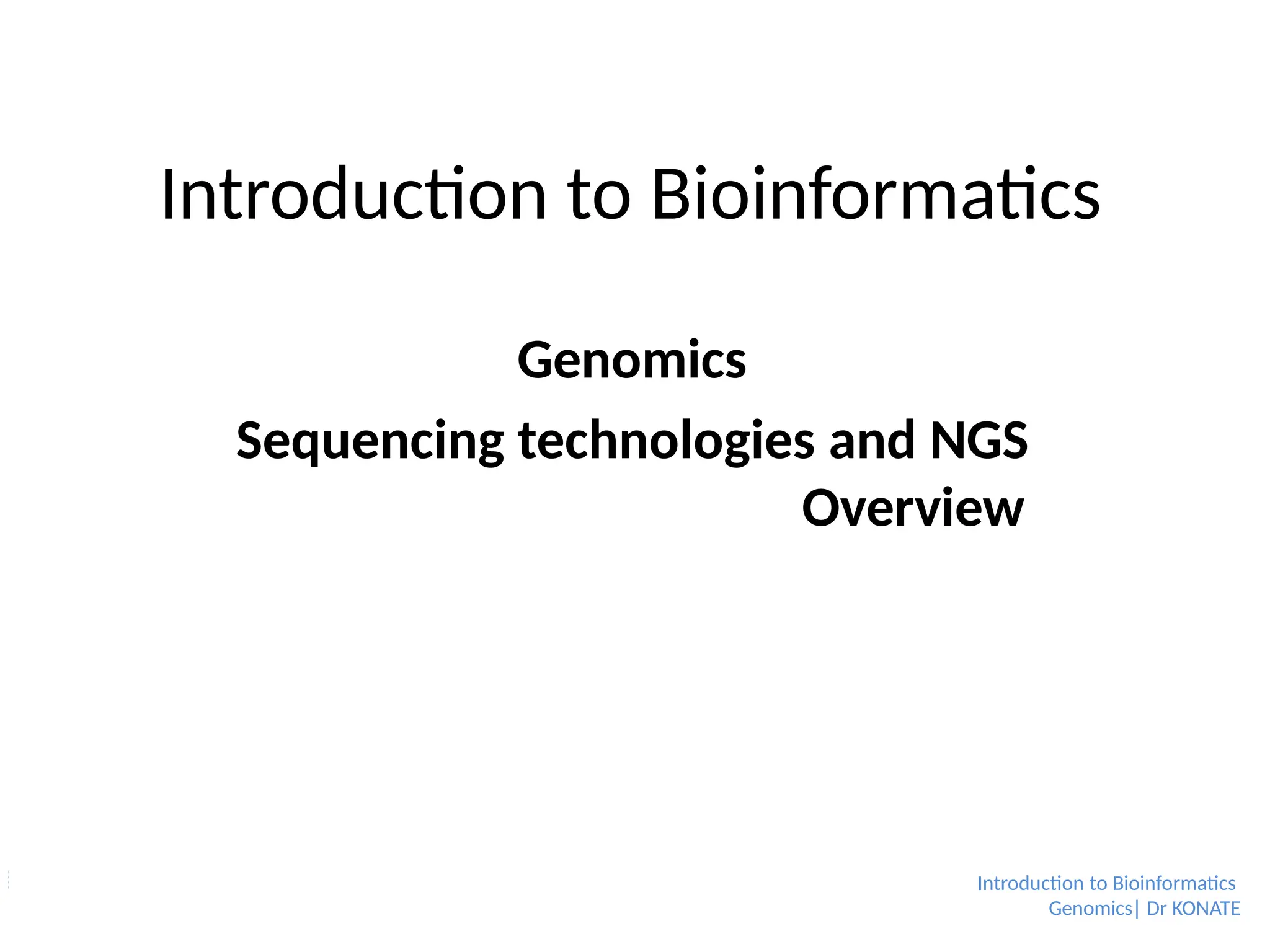 Introduction to Bioinformatics

Genomics

Sequencing technologies and NGS Overview

Introduction to Bioinformatics Genomics| Dr KONATE